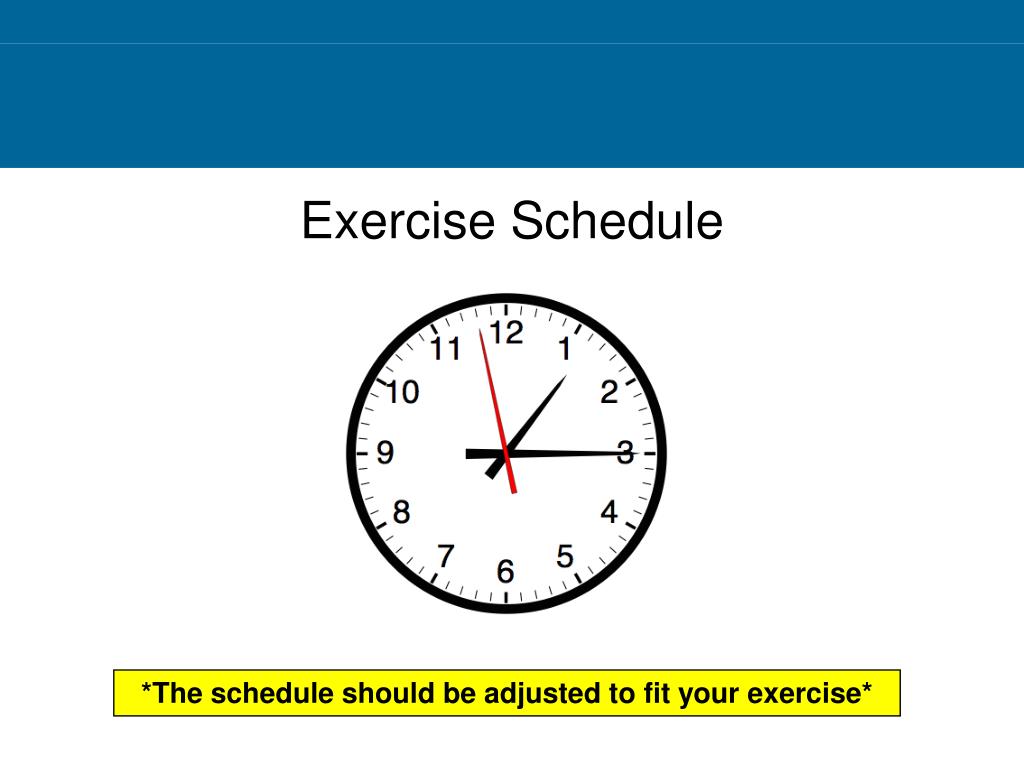 Exercise Schedule

12
1
2
3
4
5
6
7
8
9
10
11

*The schedule should be adjusted to fit your exercise*